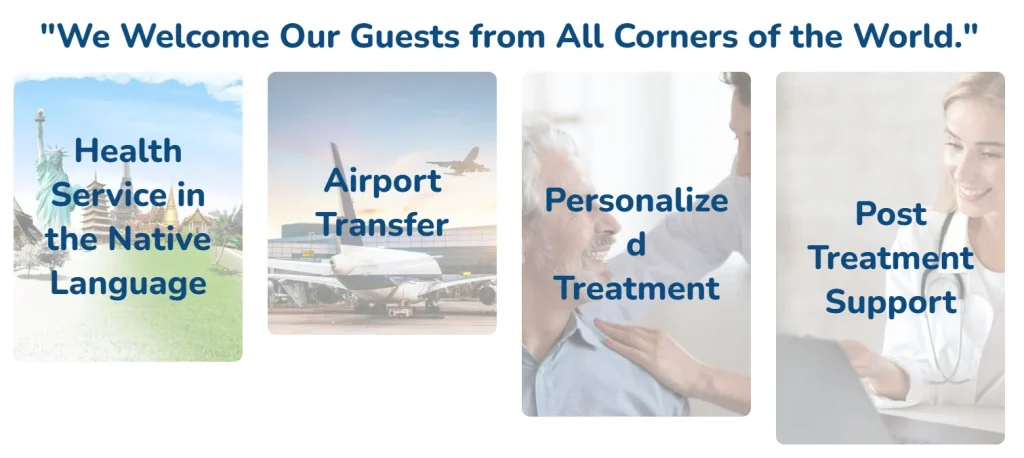 "We Welcome Our Guests from All Corners of the World."

Health Service in the Native Language

Airport Transfer

Personalized Treatment

Post Treatment Support